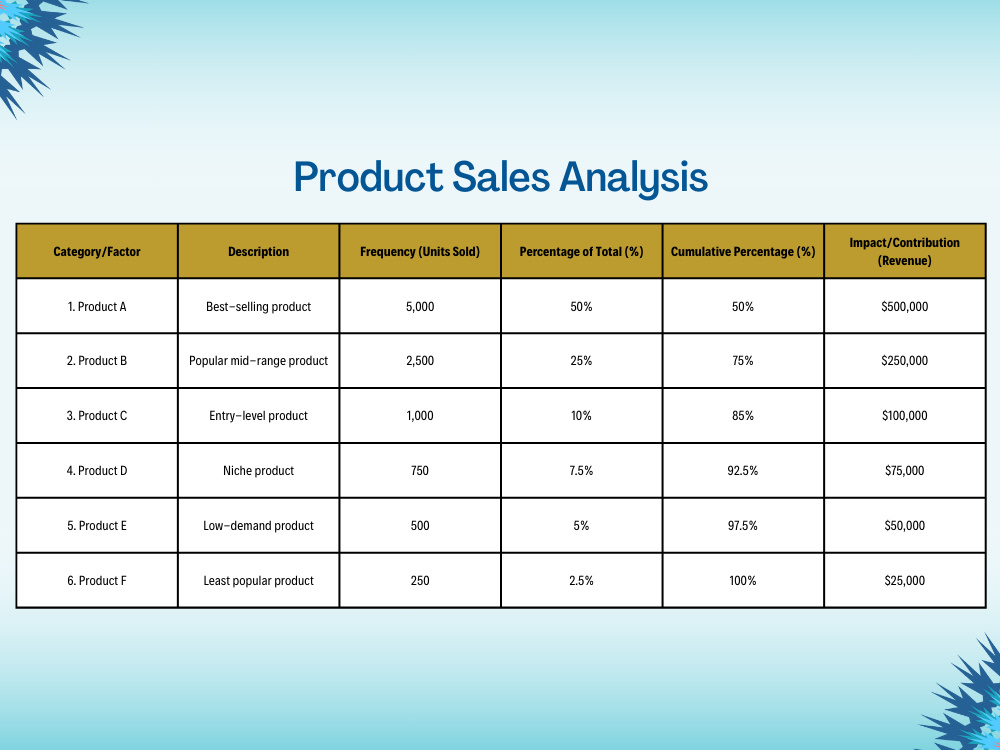 Product Sales Analysis

| Category/Factor | Description | Frequency (Units Sold) | Percentage of Total (%) | Cumulative Percentage (%) | Impact/Contribution (Revenue) |
|---|---|---|---|---|---|
| 1. Product A | Best-selling product | 5,000 | 50% | 50% | $500,000 |
| 2. Product B | Popular mid-range product | 2,500 | 25% | 75% | $250,000 |
| 3. Product C | Entry-level product | 1,000 | 10% | 85% | $100,000 |
| 4. Product D | Niche product | 750 | 7.5% | 92.5% | $75,000 |
| 5. Product E | Low-demand product | 500 | 5% | 97.5% | $50,000 |
| 6. Product F | Least popular product | 250 | 2.5% | 100% | $25,000 |